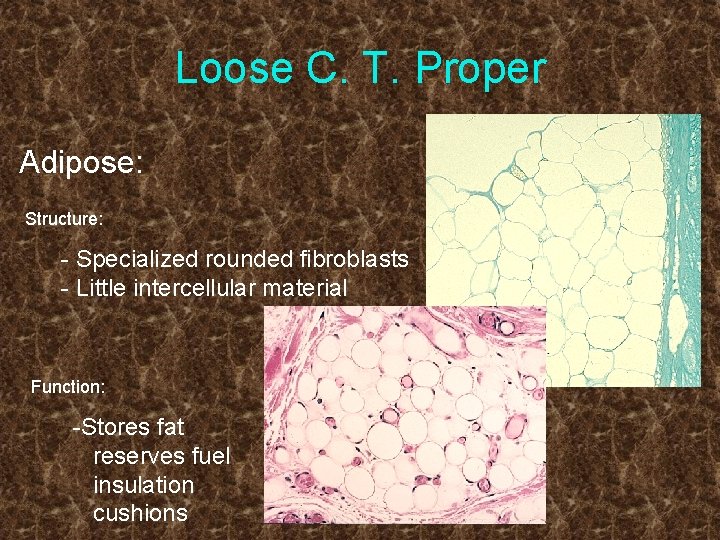 Loose C. T. Proper

Adipose:

Structure:

- Specialized rounded fibroblasts
- Little intercellular material

Function:

-Stores fat
reserves fuel
insulation
cushions